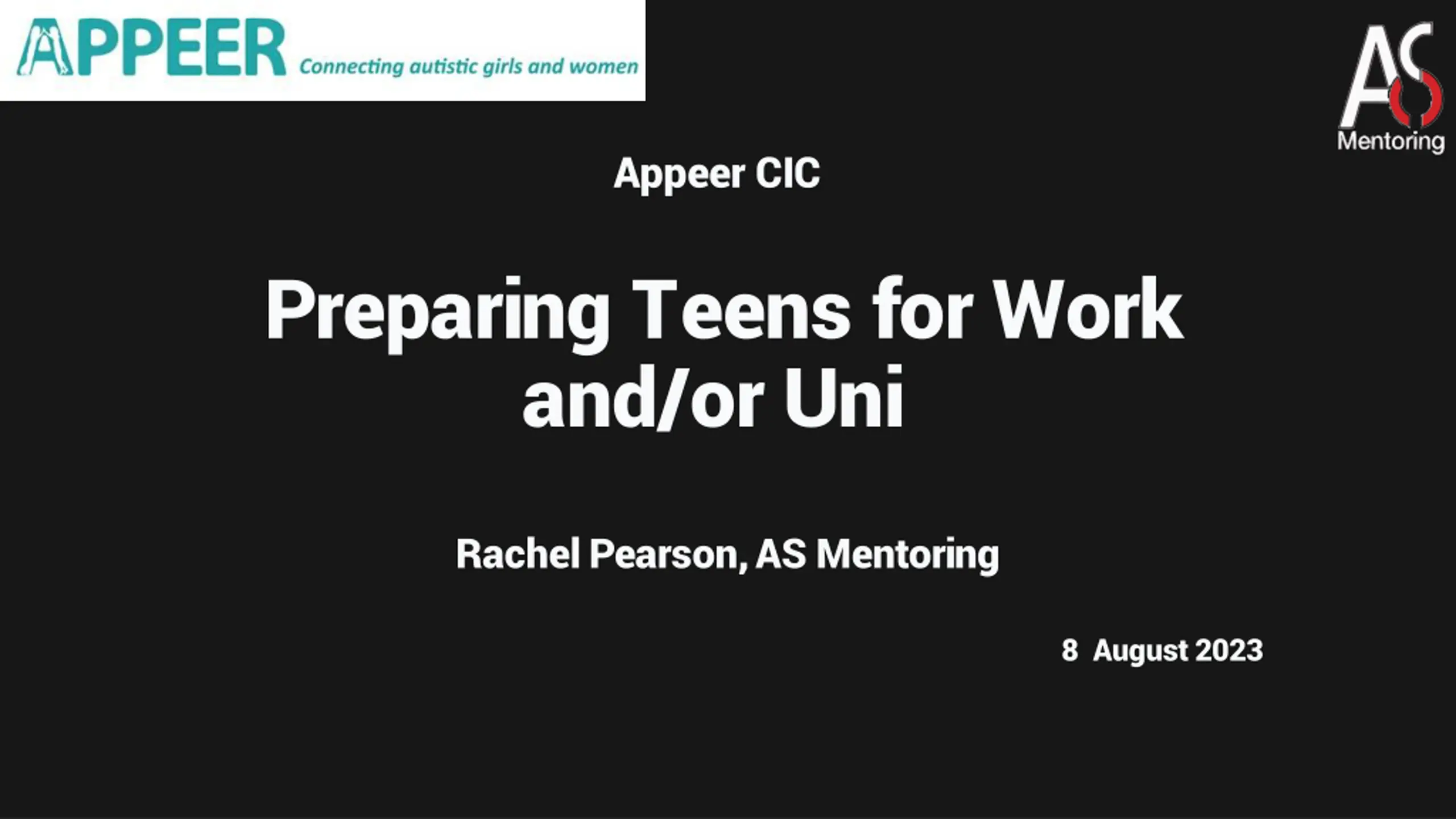 APPEER Connecting autistic girls and women

AS Mentoring

Appeer CIC

Preparing Teens for Work and/or Uni

Rachel Pearson, AS Mentoring

8 August 2023